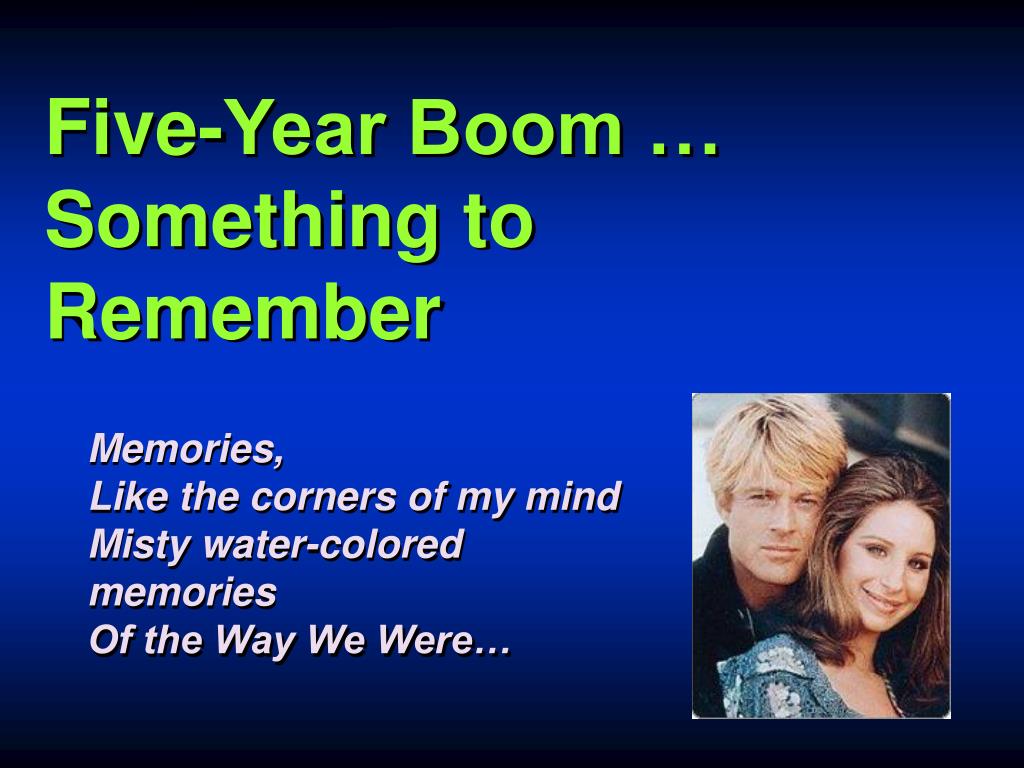 Five-Year Boom … Something to Remember

Memories,
Like the corners of my mind
Misty water-colored memories
Of the Way We Were…